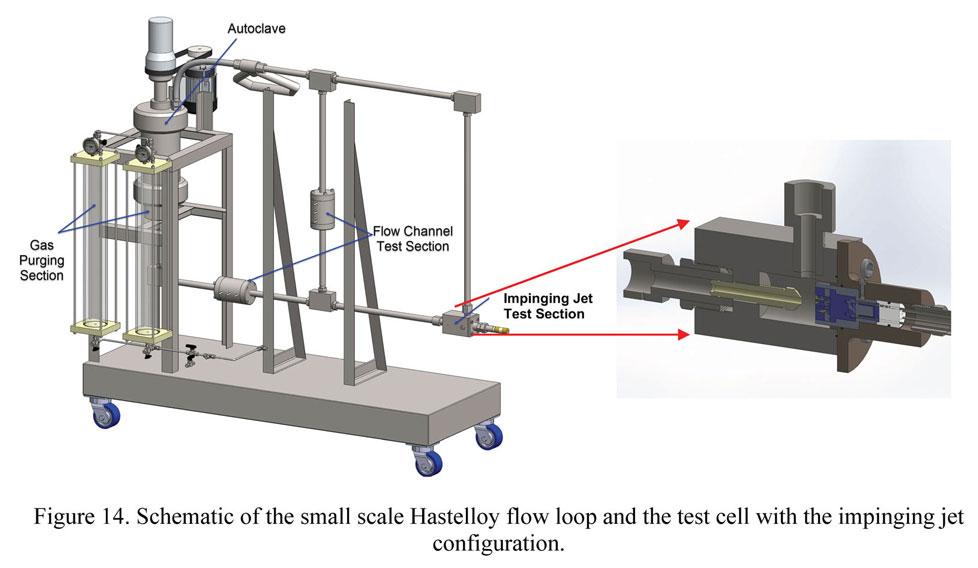 Autoclave

Gas Purging Section

Flow Channel Test Section

Impinging Jet Test Section

Figure 14. Schematic of the small scale Hastelloy flow loop and the test cell with the impinging jet configuration.